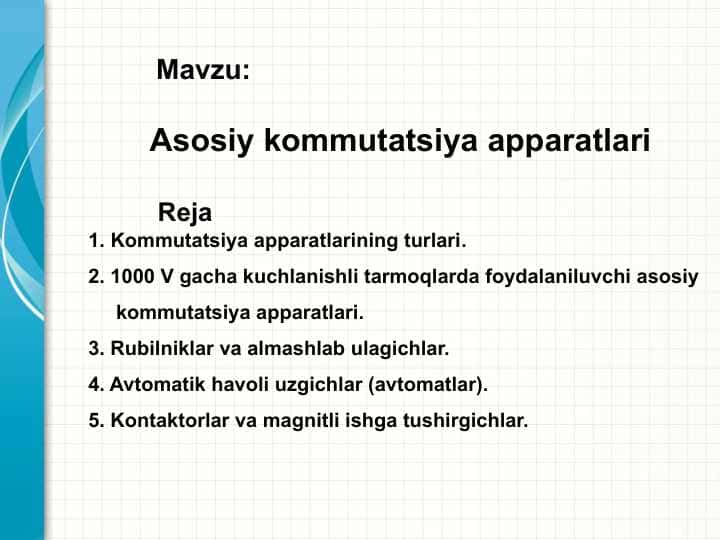 Mavzu:

Asosiy kommutatsiya apparatlari

Reja

1. Kommutatsiya apparatlarining turlari.

2. 1000 V gacha kuchlanishli tarmoqlarda foydalaniluvchi asosiy kommutatsiya apparatlari.

3. Rubilniklar va almashlab ulagichlar.

4. Avtomatik havoli uzgichlar (avtomatlar).

5. Kontaktorlar va magnitli ishga tushirgichlar.